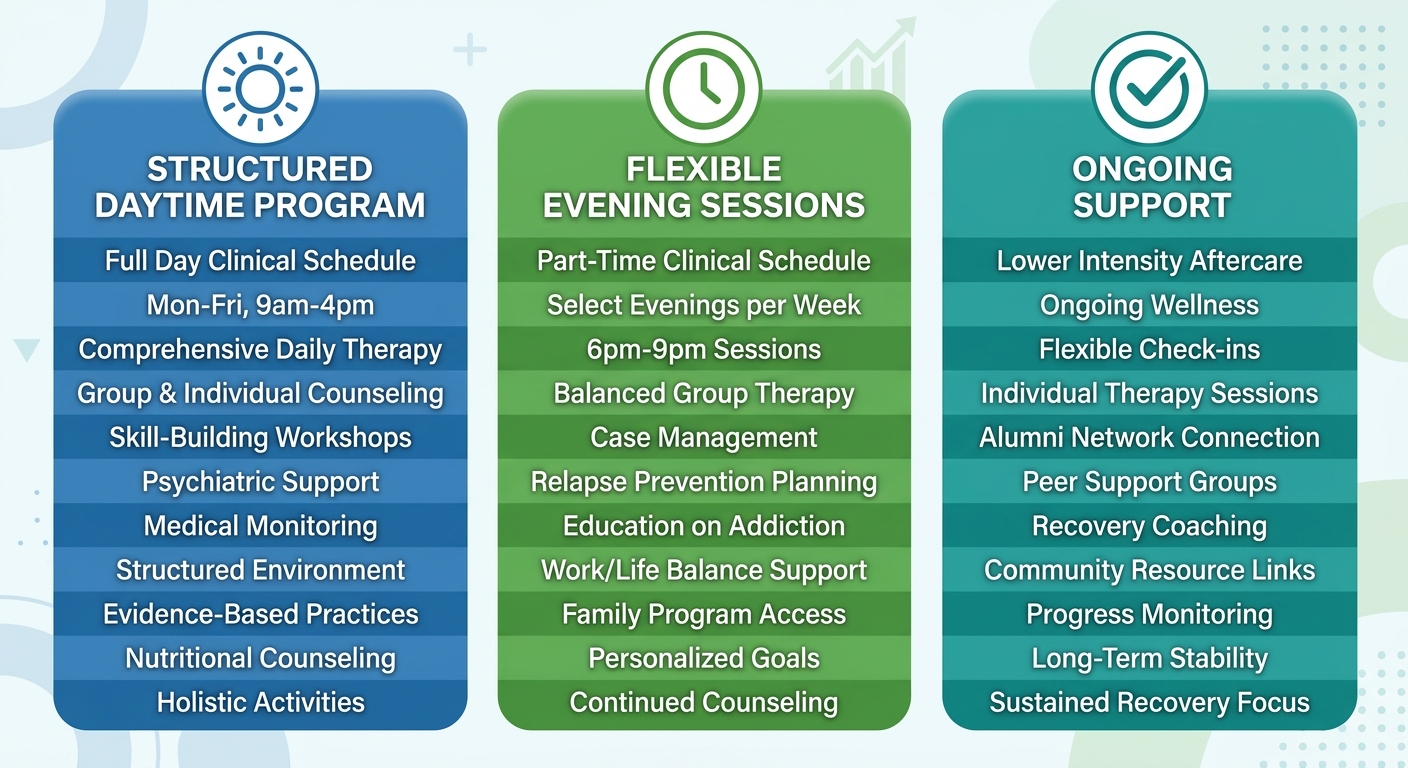 STRUCTURED DAYTIME PROGRAM

Full Day Clinical Schedule
Mon-Fri, 9am-4pm
Comprehensive Daily Therapy
Group & Individual Counseling
Skill-Building Workshops
Psychiatric Support
Medical Monitoring
Structured Environment
Evidence-Based Practices
Nutritional Counseling
Holistic Activities

FLEXIBLE EVENING SESSIONS

Part-Time Clinical Schedule
Select Evenings per Week
6pm-9pm Sessions
Balanced Group Therapy
Case Management
Relapse Prevention Planning
Education on Addiction
Work/Life Balance Support
Family Program Access
Personalized Goals
Continued Counseling

ONGOING SUPPORT

Lower Intensity Aftercare
Ongoing Wellness
Flexible Check-ins
Individual Therapy Sessions
Alumni Network Connection
Peer Support Groups
Recovery Coaching
Community Resource Links
Progress Monitoring
Long-Term Stability
Sustained Recovery Focus